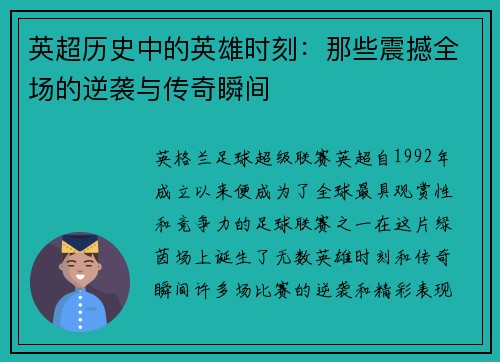 英超历史中的英雄时刻：那些震撼全场的逆袭与传奇瞬间

英格兰足球超级联赛英超自1992年成立以来便成为了全球最具观赏性和竞争力的足球联赛之一在这片绿茵场上诞生了无数英雄时刻和传奇瞬间许多场比赛的逆袭和精彩表现